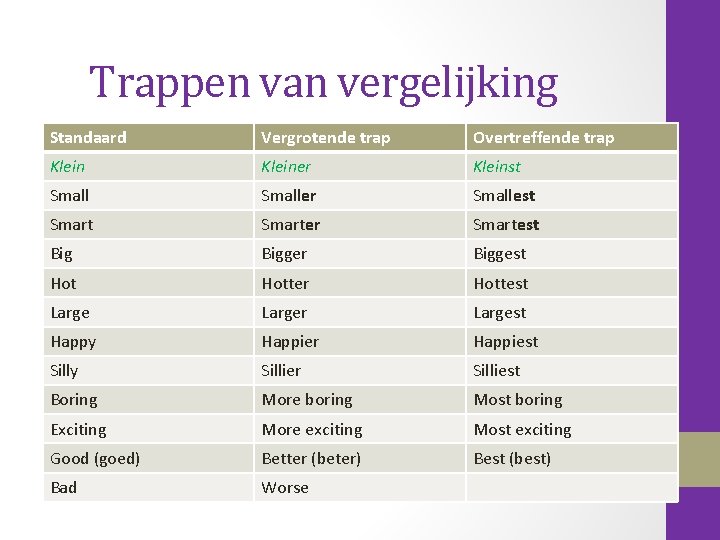 Trappen van vergelijking

| Standaard | Vergrotende trap | Overtreffende trap |
|---|---|---|
| Klein | Kleiner | Kleinst |
| Small | Smaller | Smallest |
| Smart | Smarter | Smartest |
| Big | Bigger | Biggest |
| Hot | Hotter | Hottest |
| Large | Larger | Largest |
| Happy | Happier | Happiest |
| Silly | Sillier | Silliest |
| Boring | More boring | Most boring |
| Exciting | More exciting | Most exciting |
| Good (goed) | Better (beter) | Best (best) |
| Bad | Worse | |